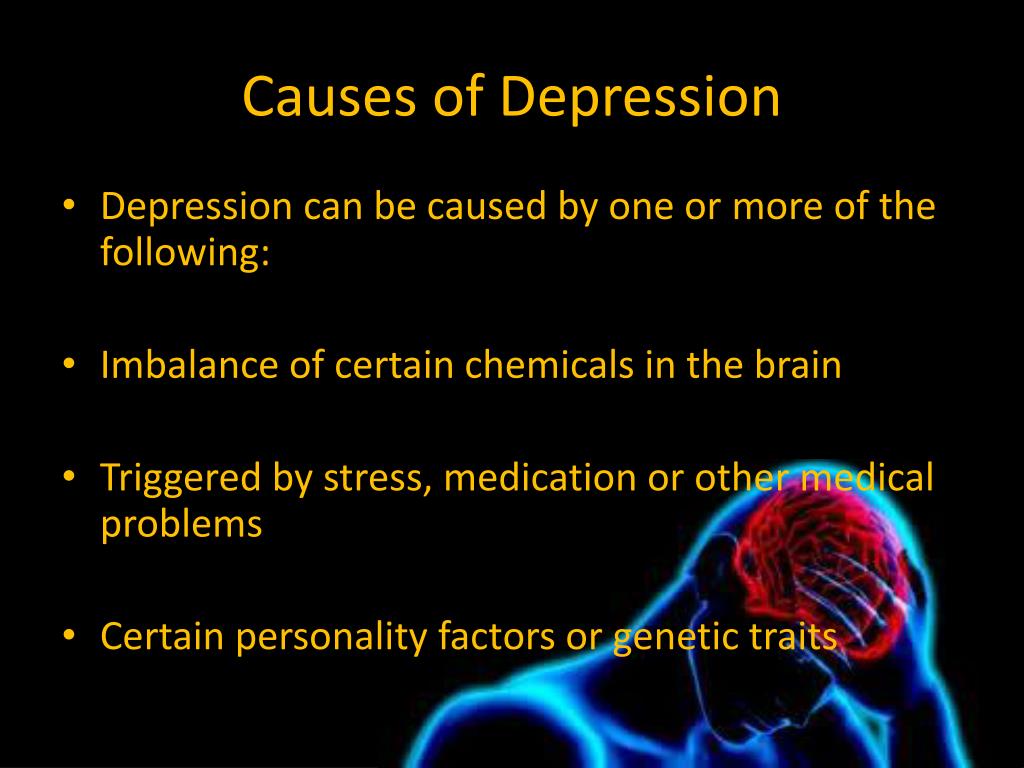 Causes of Depression

• Depression can be caused by one or more of the following:

• Imbalance of certain chemicals in the brain

• Triggered by stress, medication or other medical problems

• Certain personality factors or genetic traits